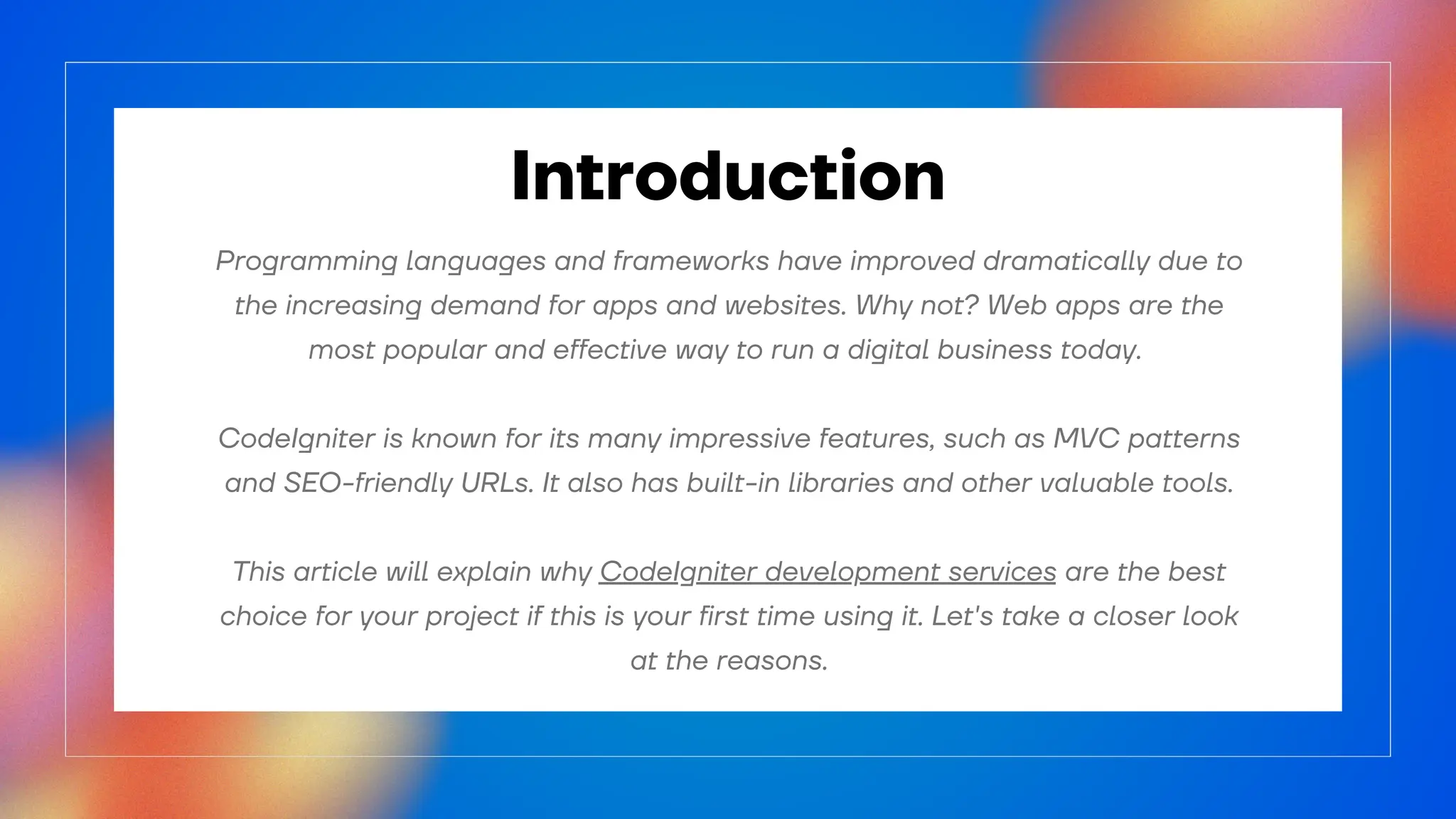 Introduction

Programming languages and frameworks have improved dramatically due to the increasing demand for apps and websites. Why not? Web apps are the most popular and effective way to run a digital business today.

CodeIgniter is known for its many impressive features, such as MVC patterns and SEO-friendly URLs. It also has built-in libraries and other valuable tools.

This article will explain why CodeIgniter development services are the best choice for your project if this is your first time using it. Let's take a closer look at the reasons.